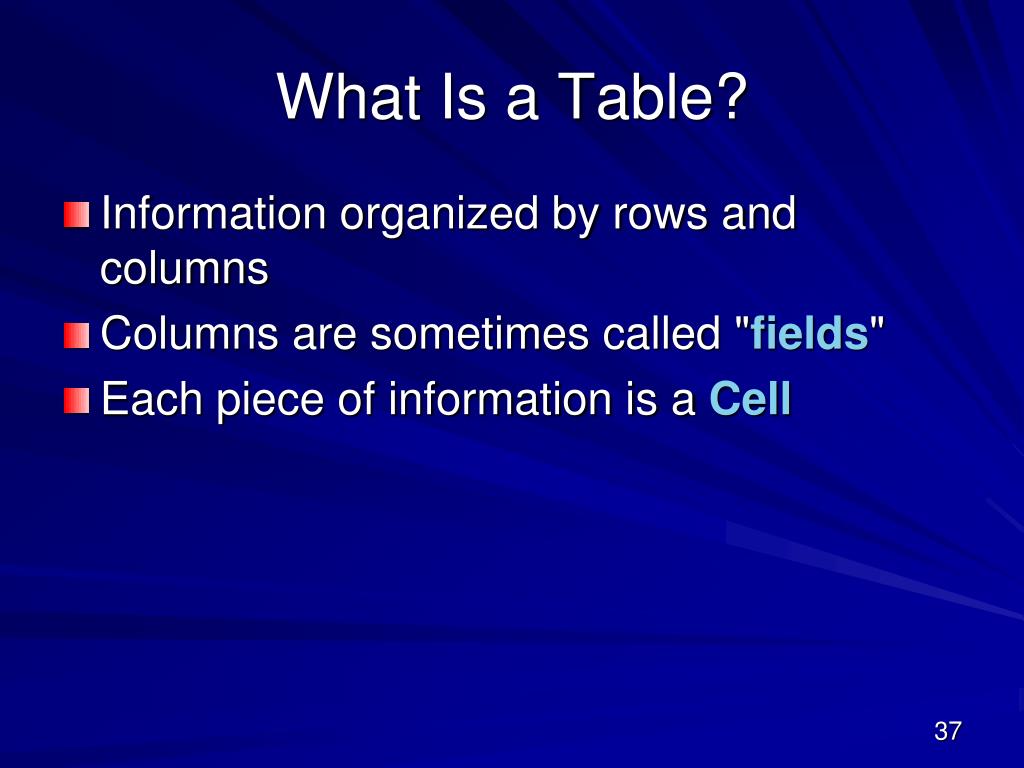 What Is a Table?

Information organized by rows and columns

Columns are sometimes called "fields"

Each piece of information is a Cell

37